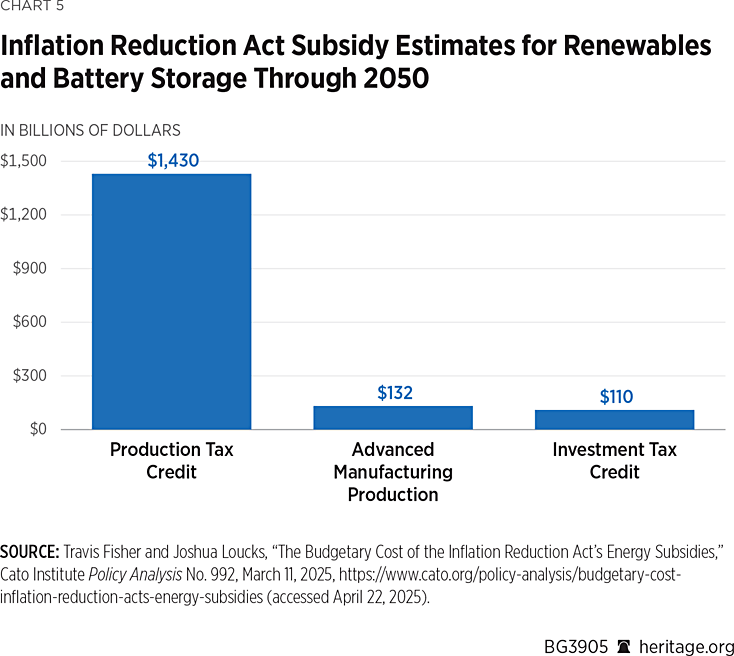 CHART 5

Inflation Reduction Act Subsidy Estimates for Renewables and Battery Storage Through 2050

IN BILLIONS OF DOLLARS

$1,500
$1,200
$900
$600
$300
$0

$1,430
$132
$110

Production Tax Credit

Advanced Manufacturing Production

Investment Tax Credit

SOURCE: Travis Fisher and Joshua Loucks, "The Budgetary Cost of the Inflation Reduction Act's Energy Subsidies," Cato Institute Policy Analysis No. 992, March 11, 2025, https://www.cato.org/policy-analysis/budgetary-cost-inflation-reduction-acts-energy-subsidies (accessed April 22, 2025).

BG3905 heritage.org